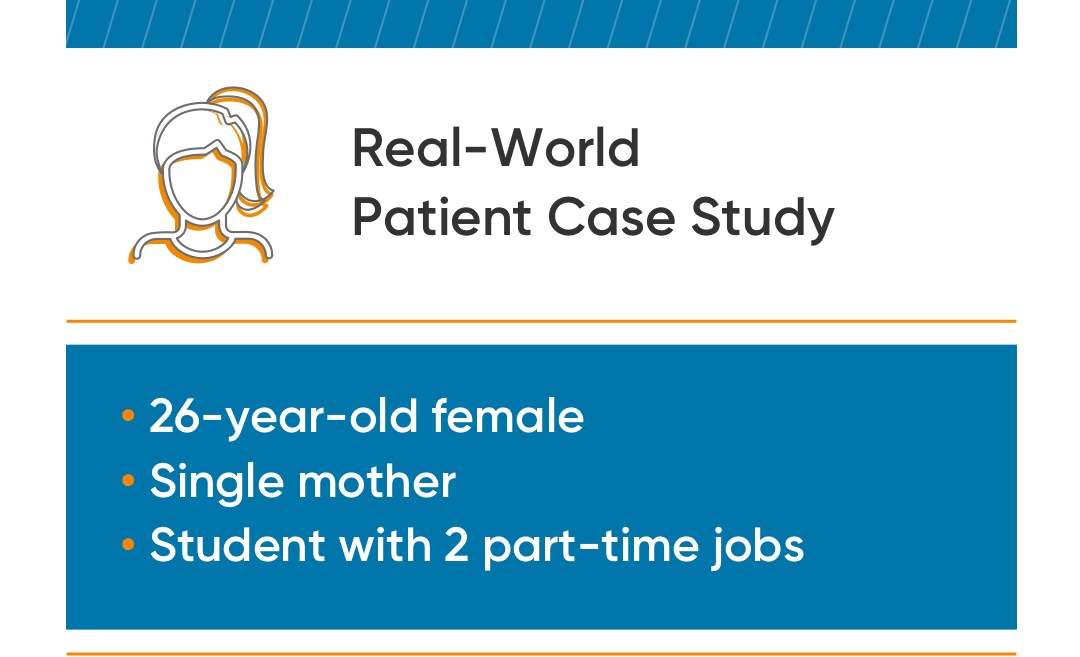 Real-World
Patient Case Study

• 26-year-old female
• Single mother
• Student with 2 part-time jobs